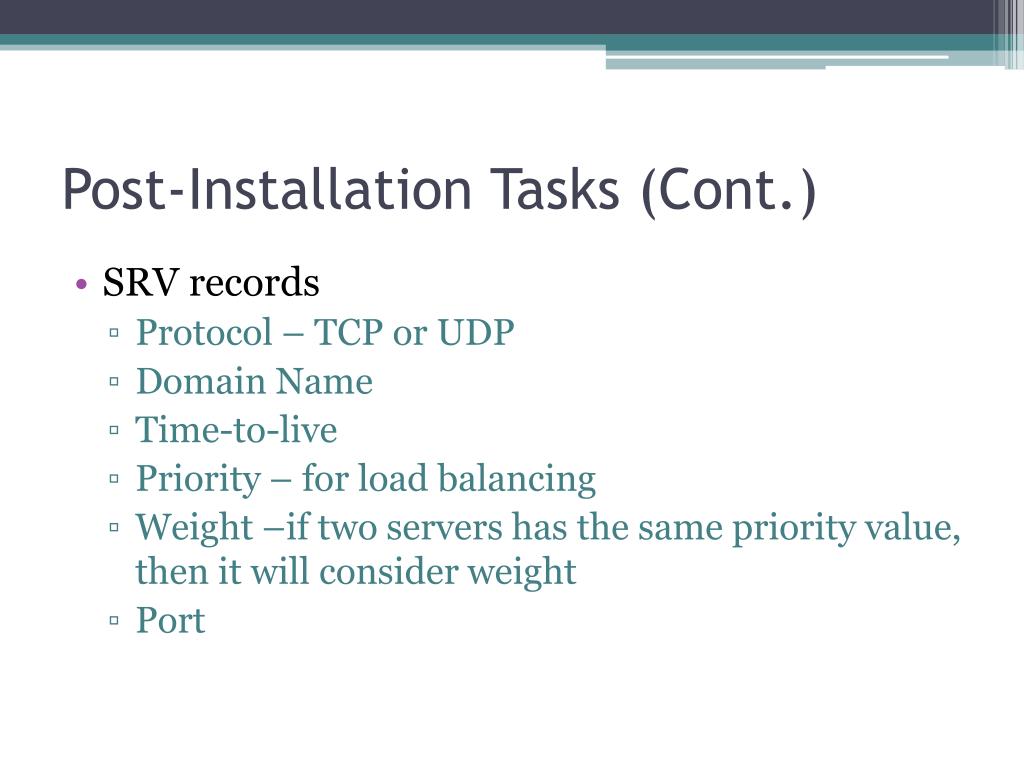 Post-Installation Tasks (Cont.)

• SRV records
 ▫ Protocol – TCP or UDP
 ▫ Domain Name
 ▫ Time-to-live
 ▫ Priority – for load balancing
 ▫ Weight –if two servers has the same priority value, then it will consider weight
 ▫ Port